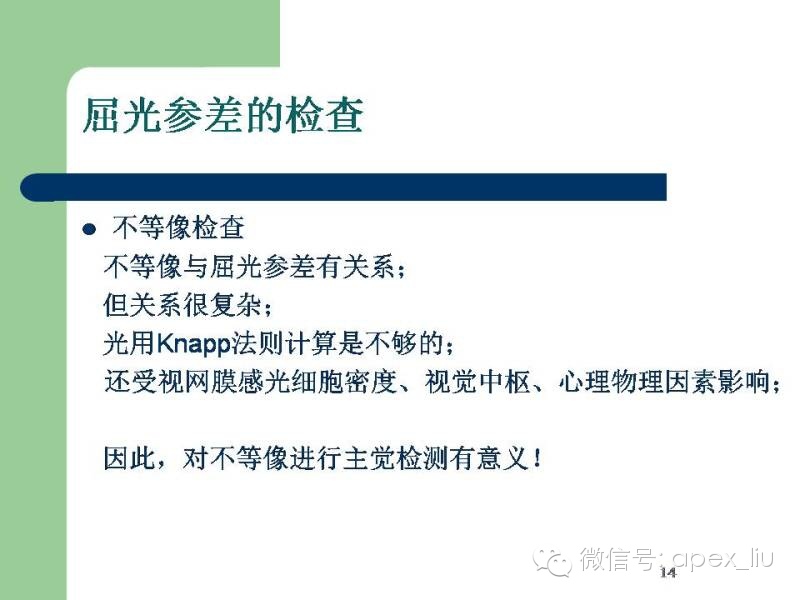 屈光参差的检查

● 不等像检查
不等像与屈光参差有关系；
但关系很复杂；
光用Knapp法则计算是不够的；
还受视网膜感光细胞密度、视觉中枢、心理物理因素影响；

因此，对不等像进行主觉检测有意义！

微信号: apex_liu

14